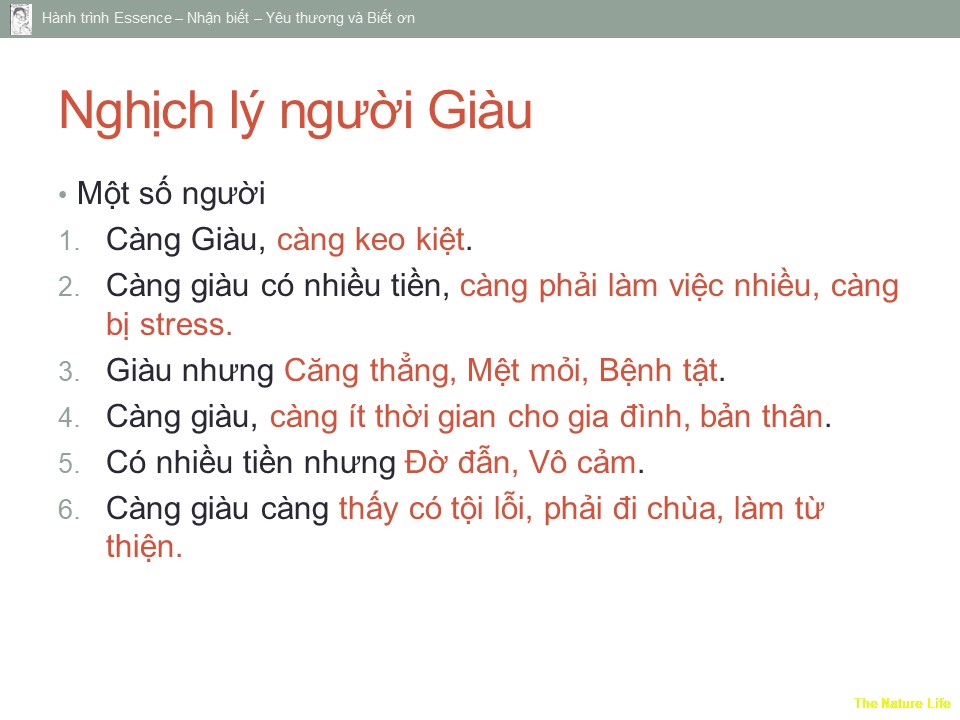 Hành trình Essence – Nhận biết – Yêu thương và Biết ơn

Nghịch lý người Giàu

• Một số người

1. Càng Giàu, càng keo kiệt.

2. Càng giàu có nhiều tiền, càng phải làm việc nhiều, càng bị stress.

3. Giàu nhưng Căng thẳng, Mệt mỏi, Bệnh tật.

4. Càng giàu, càng ít thời gian cho gia đình, bản thân.

5. Có nhiều tiền nhưng Đờ đẫn, Vô cảm.

6. Càng giàu càng thấy có tội lỗi, phải đi chùa, làm từ thiện.

The Nature Life